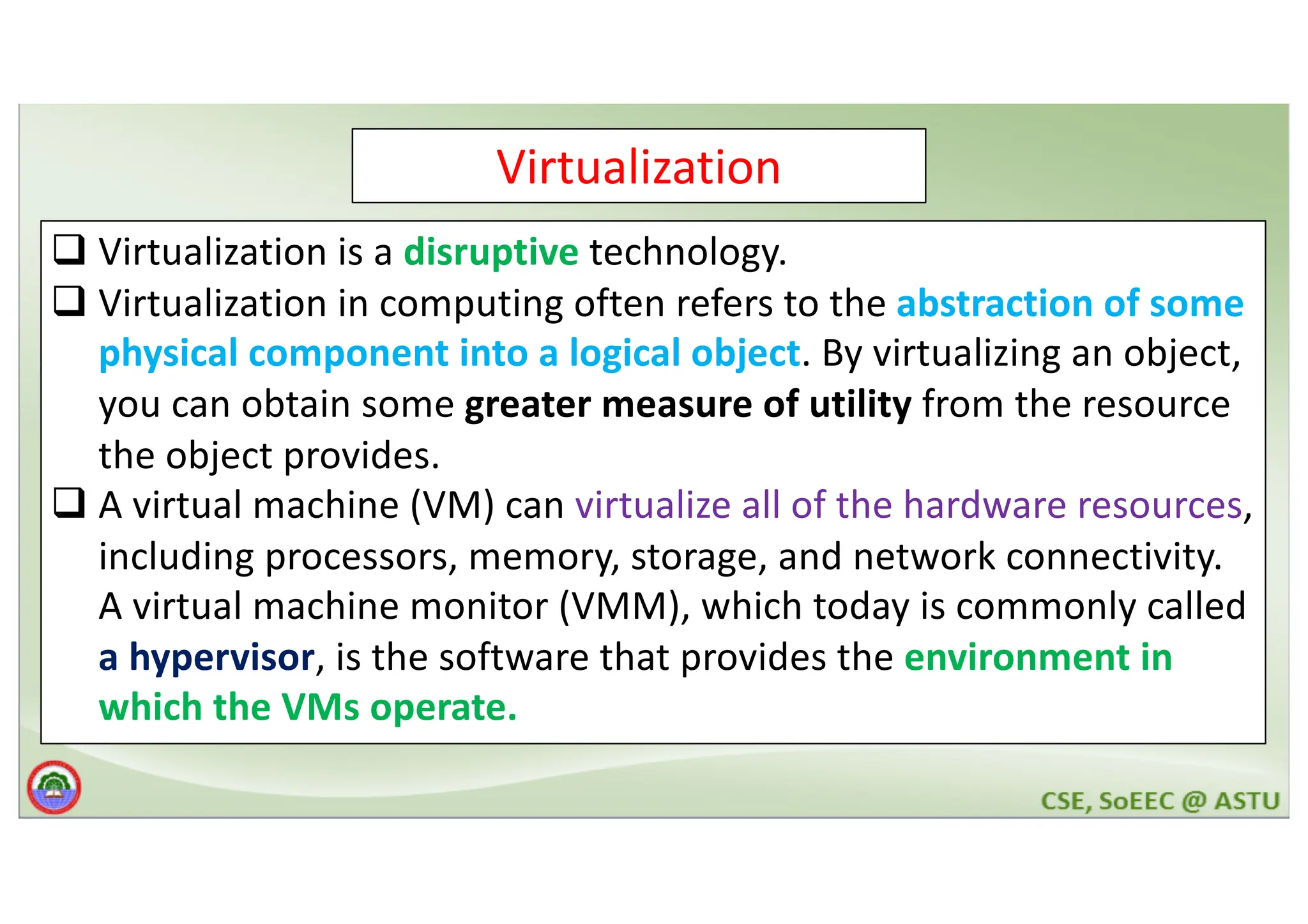 Virtualization

❑ Virtualization is a disruptive technology.

❑ Virtualization in computing often refers to the abstraction of some physical component into a logical object. By virtualizing an object, you can obtain some greater measure of utility from the resource the object provides.

❑ A virtual machine (VM) can virtualize all of the hardware resources, including processors, memory, storage, and network connectivity. A virtual machine monitor (VMM), which today is commonly called a hypervisor, is the software that provides the environment in which the VMs operate.

CSE, SoEEC @ ASTU